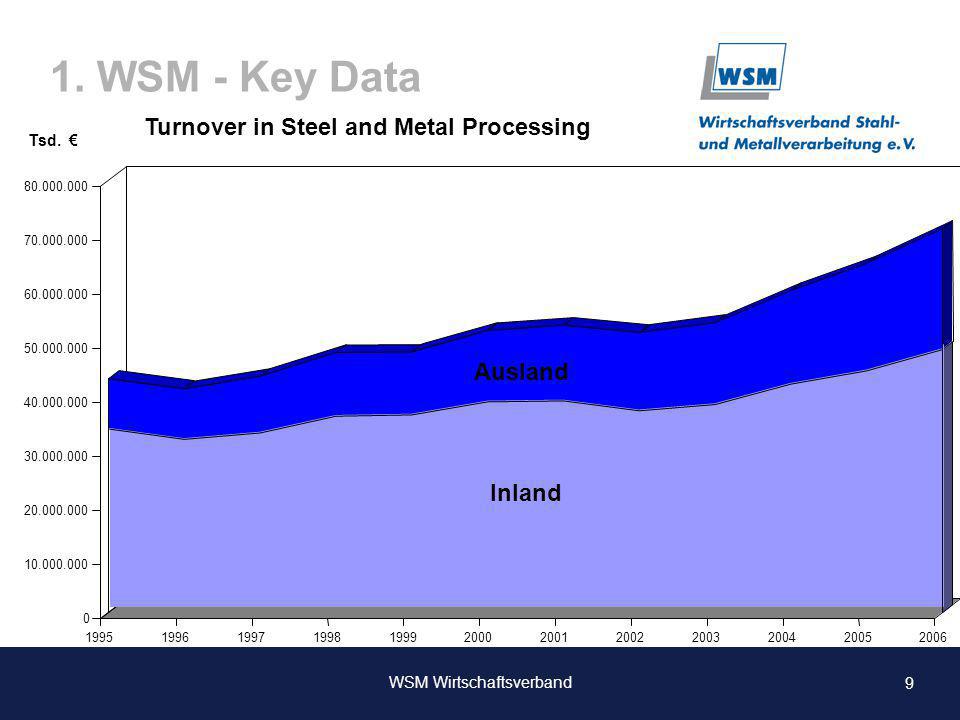 1. WSM - Key Data

WSM
Wirtschaftsverband Stahl- und Metallverarbeitung e.V.

Turnover in Steel and Metal Processing

Tsd. €

80.000.000
70.000.000
60.000.000
50.000.000
40.000.000
30.000.000
20.000.000
10.000.000
0

Ausland

Inland

1995 1996 1997 1998 1999 2000 2001 2002 2003 2004 2005 2006

WSM Wirtschaftsverband

9